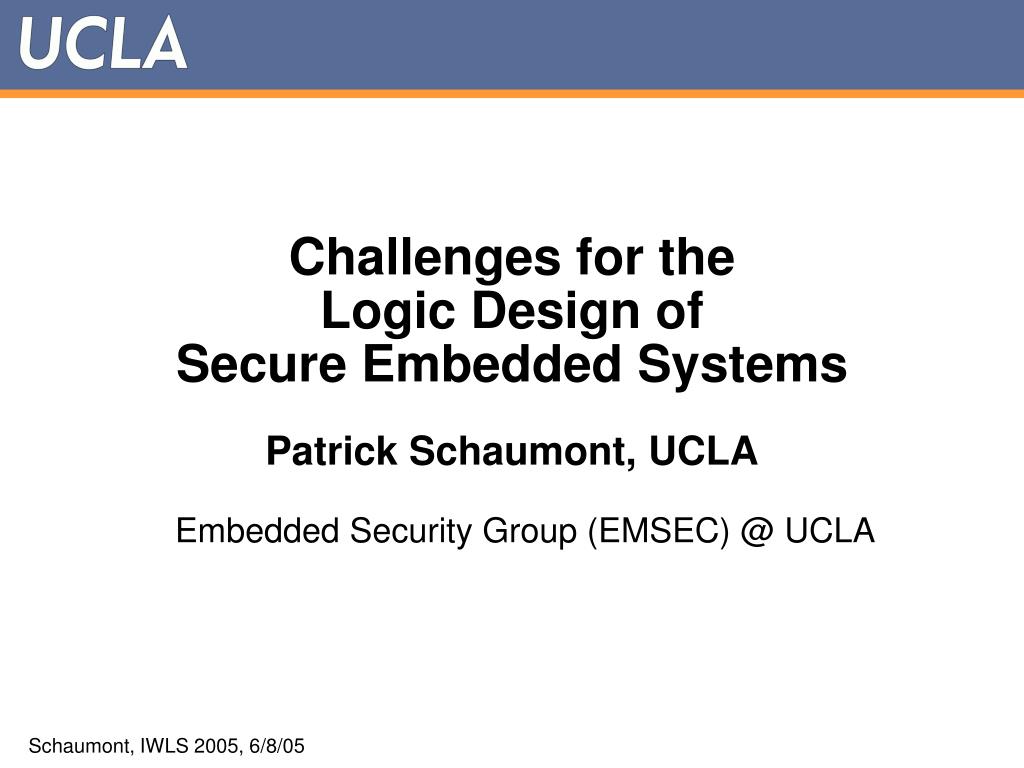 UCLA

Challenges for the
Logic Design of
Secure Embedded Systems

Patrick Schaumont, UCLA

Embedded Security Group (EMSEC) @ UCLA

Schaumont, IWLS 2005, 6/8/05